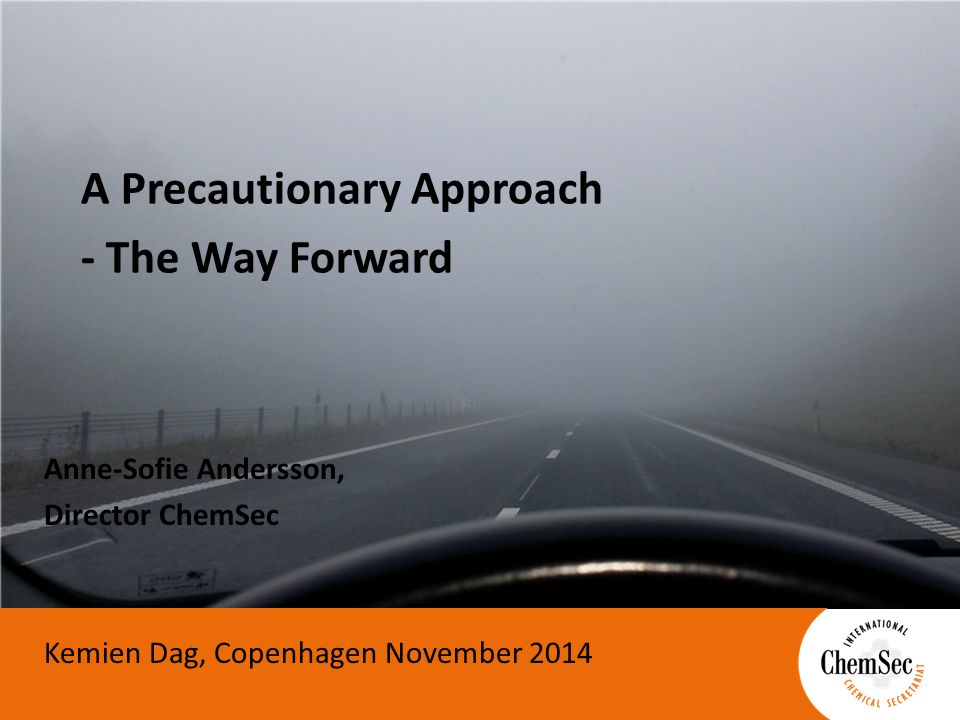 A Precautionary Approach
- The Way Forward

Anne-Sofie Andersson,
Director ChemSec

Kemien Dag, Copenhagen November 2014

INTERNATIONAL
ChemSec
CHEMICAL SECRETARIAT